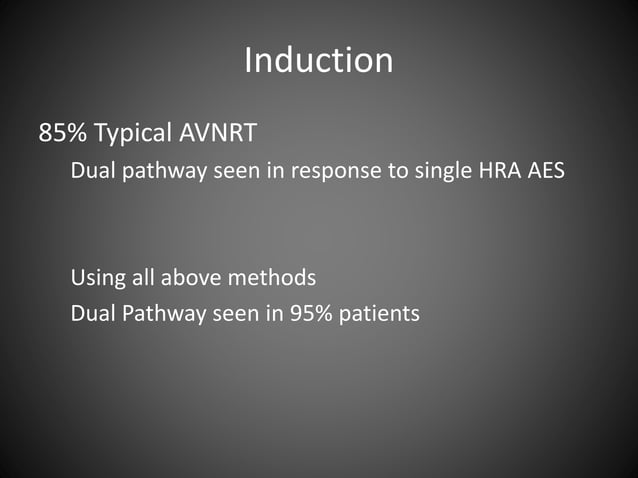 Induction

85% Typical AVNRT

Dual pathway seen in response to single HRA AES

Using all above methods

Dual Pathway seen in 95% patients